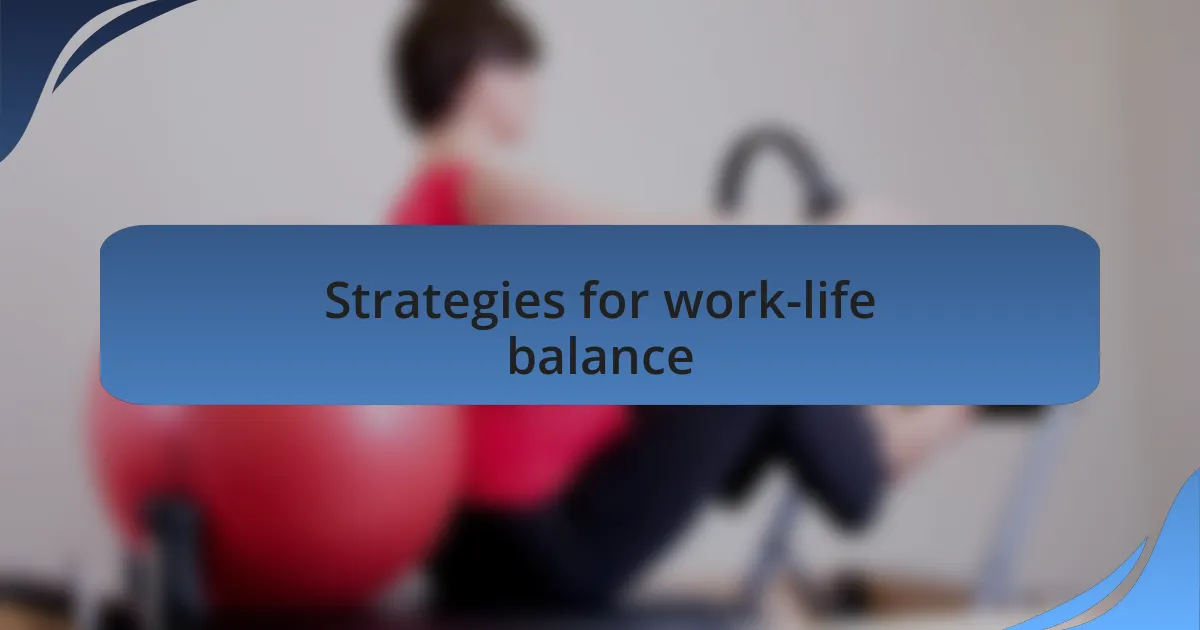 Strategies for work-life balance